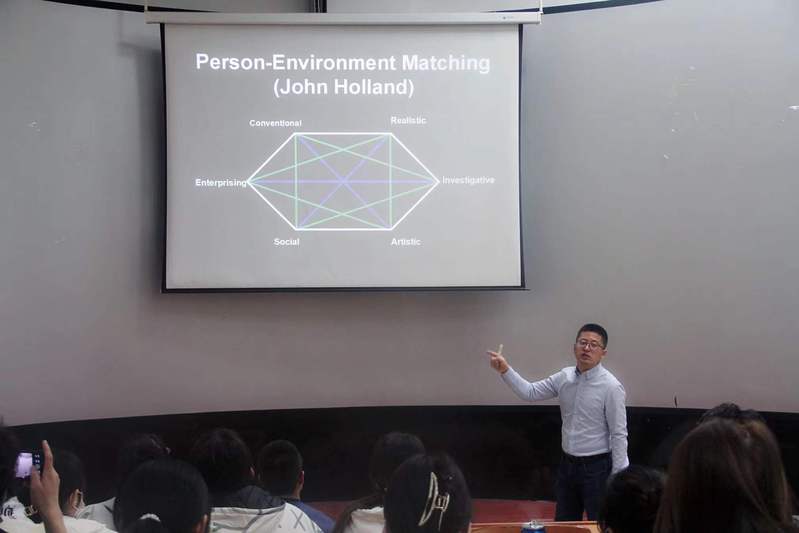 Person-Environment Matching
(John Holland)

Conventional
Realistic
Enterprising
Investigative
Social
Artistic